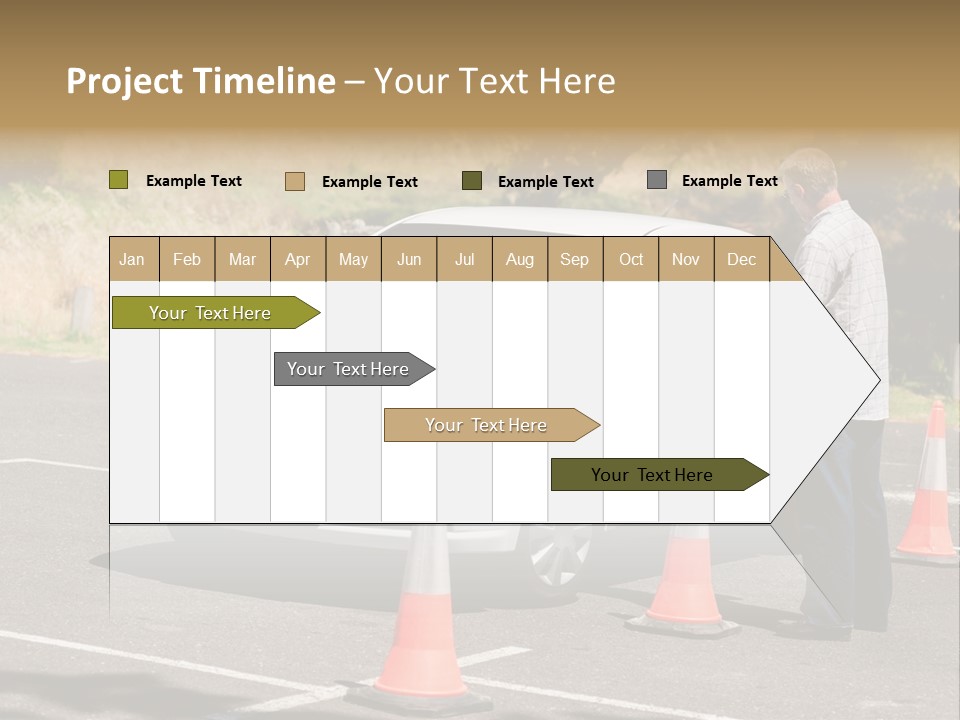 Project Timeline – Your Text Here

Example Text
Example Text
Example Text
Example Text

| Jan | Feb | Mar | Apr | May | Jun | Jul | Aug | Sep | Oct | Nov | Dec |
|---|---|---|---|---|---|---|---|---|---|---|---|

Your Text Here

Your Text Here

Your Text Here

Your Text Here